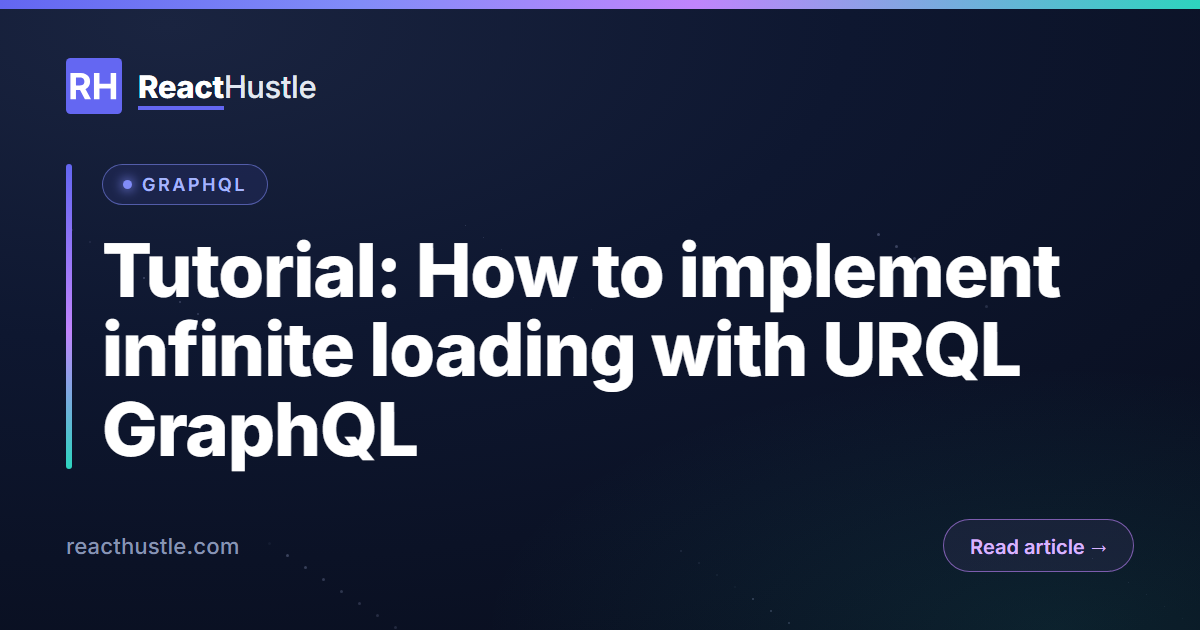 RH ReactHustle

GRAPHQL

Tutorial: How to implement infinite loading with URQL GraphQL

reacthustle.com

Read article →